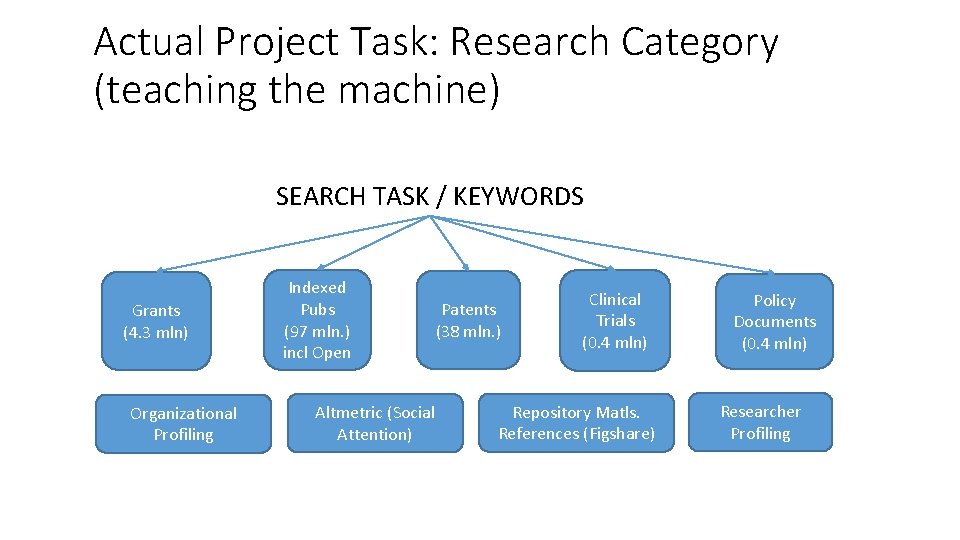 Actual Project Task: Research Category (teaching the machine)

SEARCH TASK / KEYWORDS

Grants (4.3 mln)

Indexed Pubs (97 mln.) incl Open

Patents (38 mln.)

Clinical Trials (0.4 mln)

Policy Documents (0.4 mln)

Organizational Profiling

Altmetric (Social Attention)

Repository Matls. References (Figshare)

Researcher Profiling